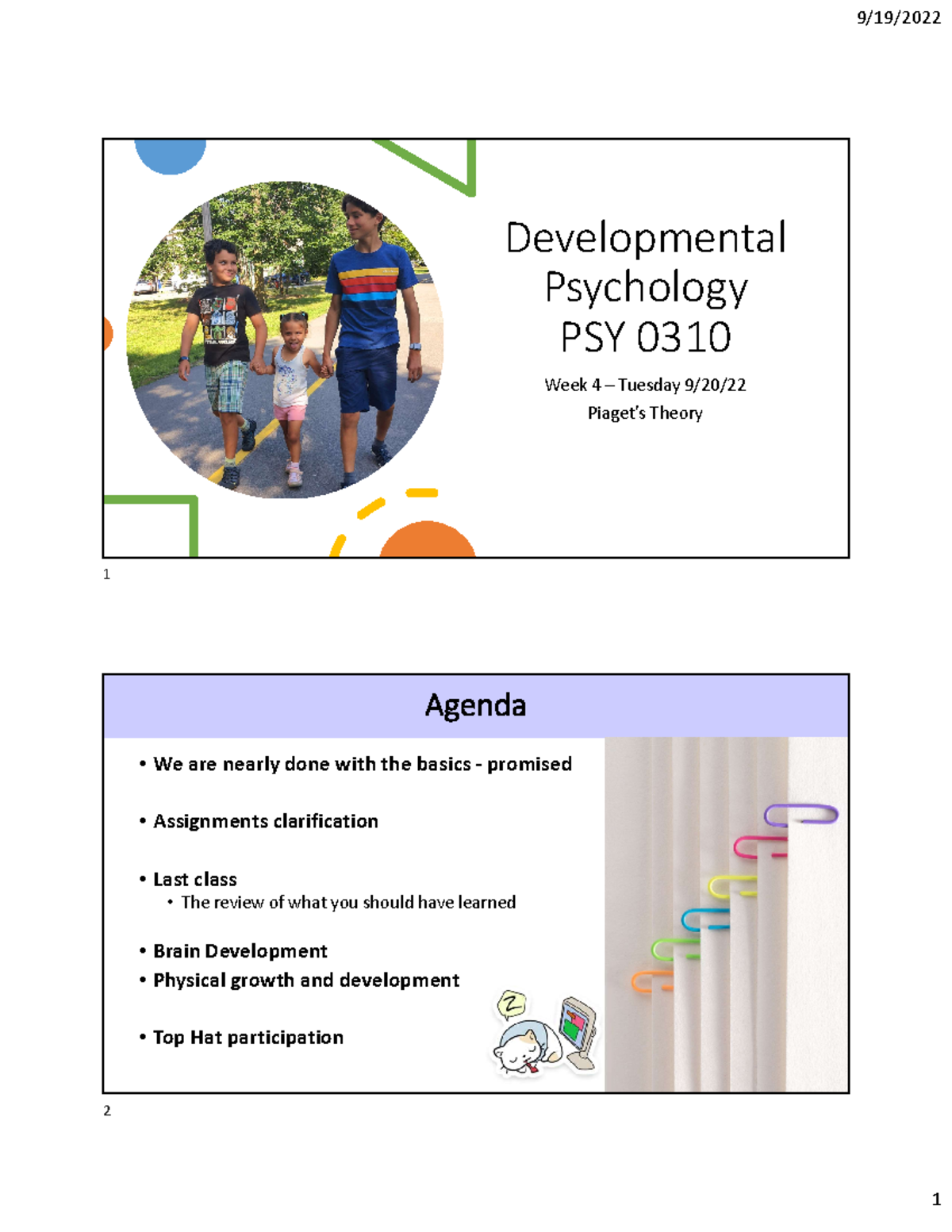 9/19/2022

Developmental Psychology PSY 0310

Week 4 – Tuesday 9/20/22

Piaget's Theory

1

Agenda

• We are nearly done with the basics - promised

• Assignments clarification

• Last class
  • The review of what you should have learned

• Brain Development
• Physical growth and development

• Top Hat participation

Z

2

1